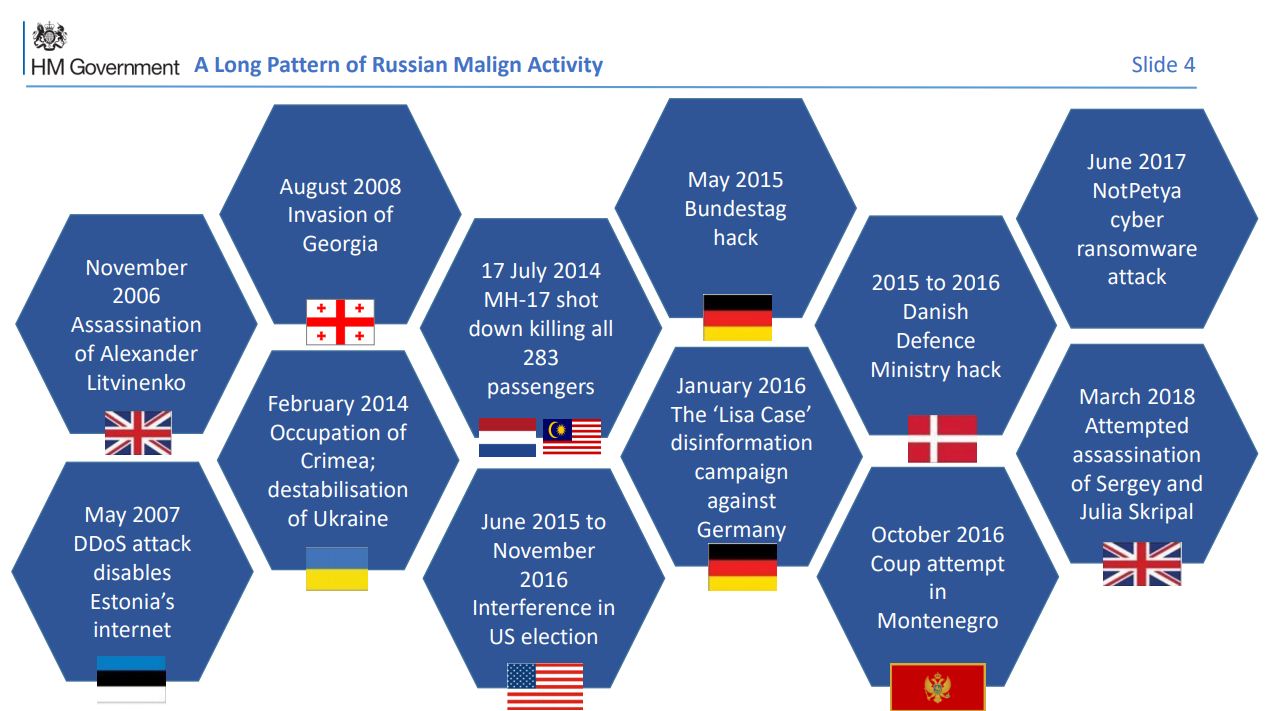 HM Government A Long Pattern of Russian Malign Activity

Slide 4

November 2006 Assassination of Alexander Litvinenko

May 2007 DDoS attack disables Estonia's internet

August 2008 Invasion of Georgia

February 2014 Occupation of Crimea; destabilisation of Ukraine

17 July 2014 MH-17 shot down killing all 283 passengers

June 2015 to November 2016 Interference in US election

May 2015 Bundestag hack

January 2016 The 'Lisa Case' disinformation campaign against Germany

2015 to 2016 Danish Defence Ministry hack

October 2016 Coup attempt in Montenegro

June 2017 NotPetya cyber ransomware attack

March 2018 Attempted assassination of Sergey and Julia Skripal